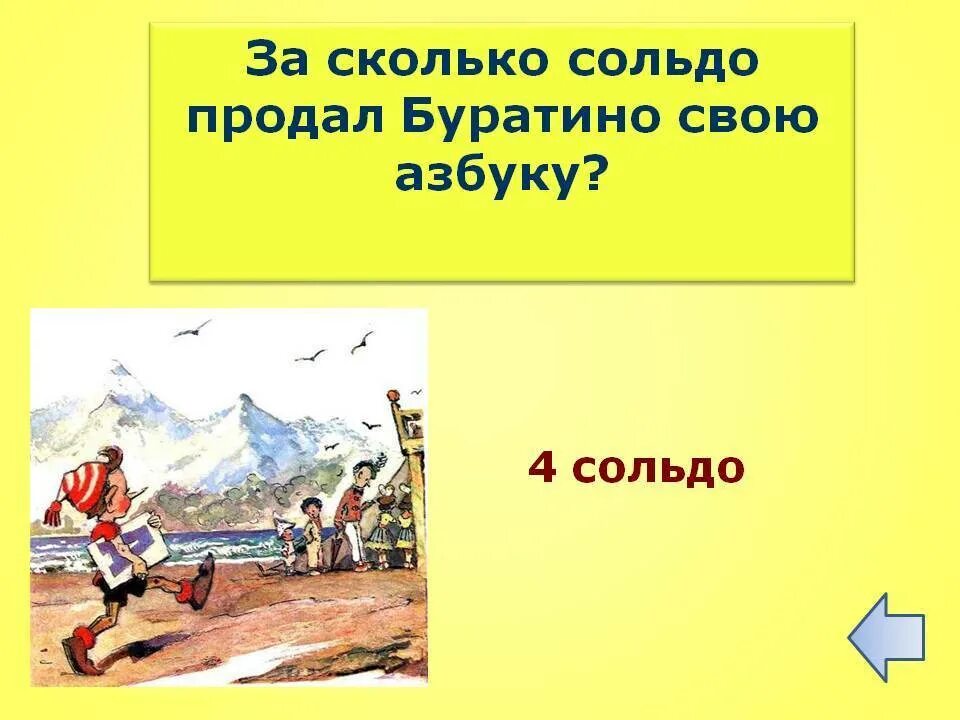 За сколько сольдо продал Буратино свою азбуку?

4 сольдо